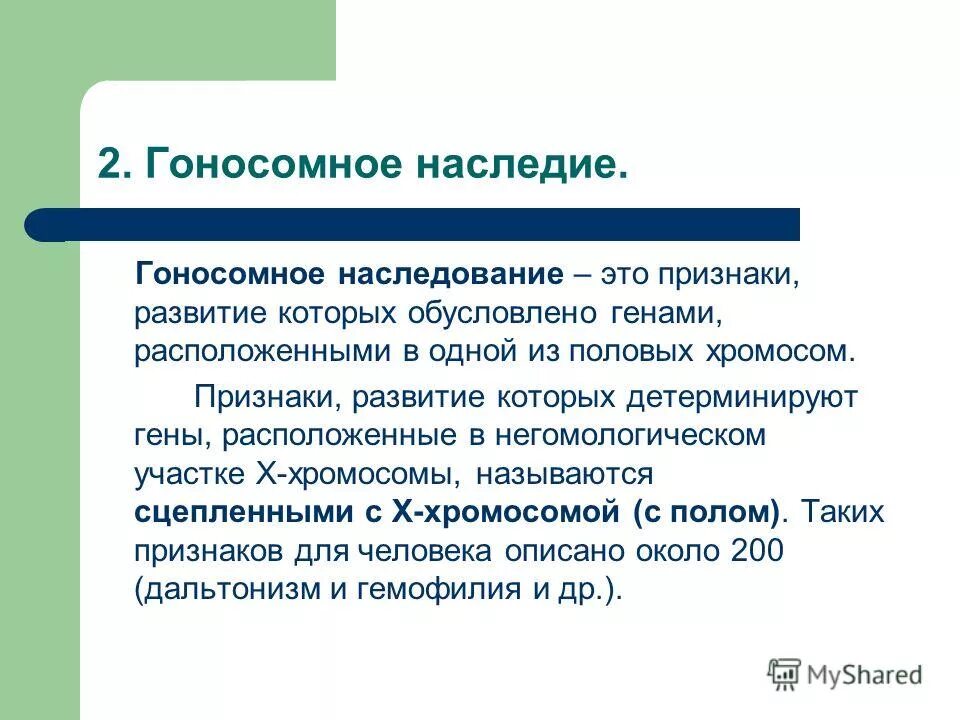 2. Гоносомное наследие.

Гоносомное наследование – это признаки, развитие которых обусловлено генами, расположенными в одной из половых хромосом.

Признаки, развитие которых детерминируют гены, расположенные в негомологическом участке Х-хромосомы, называются сцепленными с Х-хромосомой (с полом). Таких признаков для человека описано около 200 (дальтонизм и гемофилия и др.).

MyShared